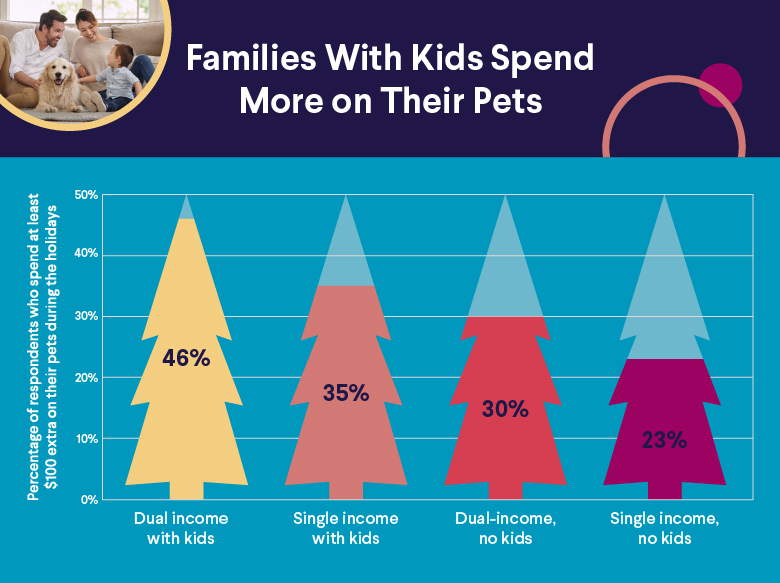 Families With Kids Spend More on Their Pets

Percentage of respondents who spend at least $100 extra on their pets during the holidays

50%
40%
30%
20%
10%
0%

46%
35%
30%
23%

Dual income with kids
Single income with kids
Dual-income, no kids
Single income, no kids